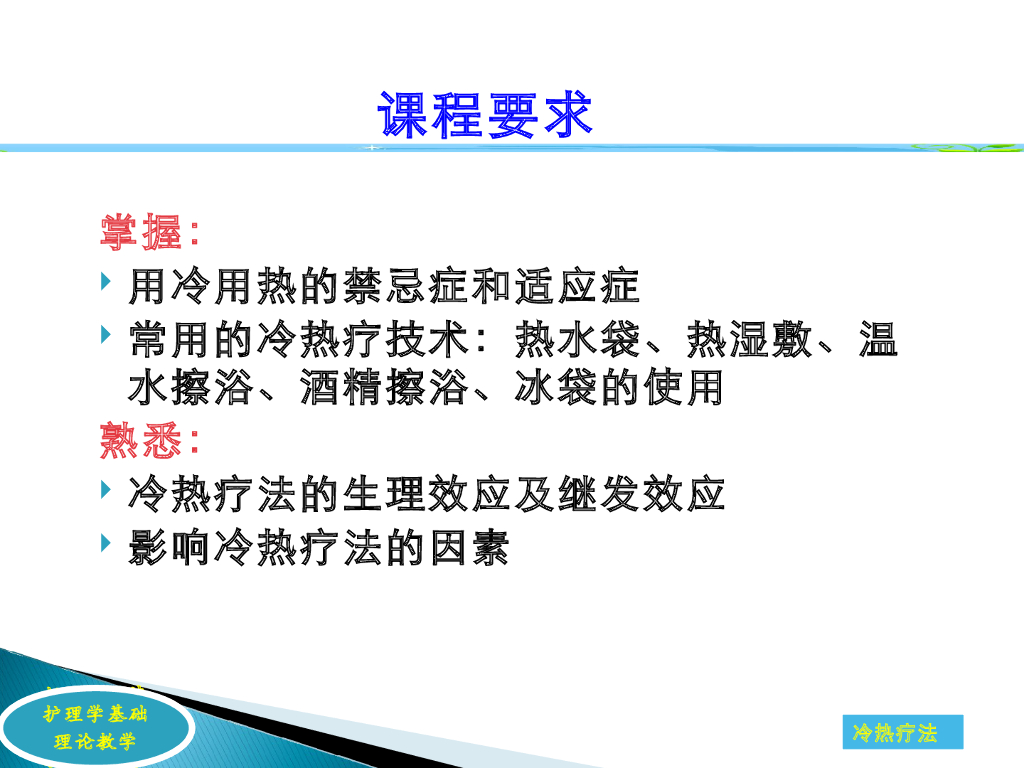 课程要求

掌握：

用冷用热的禁忌症和适应症

常用的冷热疗技术：热水袋、热湿敷、温水擦浴、酒精擦浴、冰袋的使用

熟悉：

冷热疗法的生理效应及继发效应

影响冷热疗法的因素

护理学基础
理论教学

冷热疗法